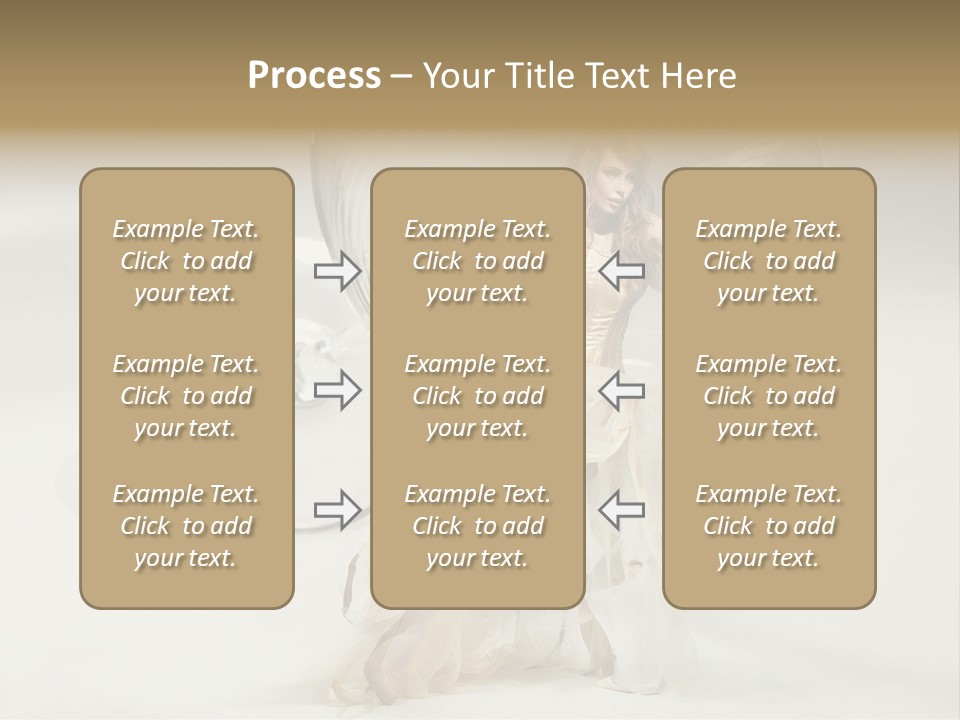 Process – Your Title Text Here

Example Text. Click to add your text.

Example Text. Click to add your text.

Example Text. Click to add your text.

Example Text. Click to add your text.

Example Text. Click to add your text.

Example Text. Click to add your text.

Example Text. Click to add your text.

Example Text. Click to add your text.

Example Text. Click to add your text.